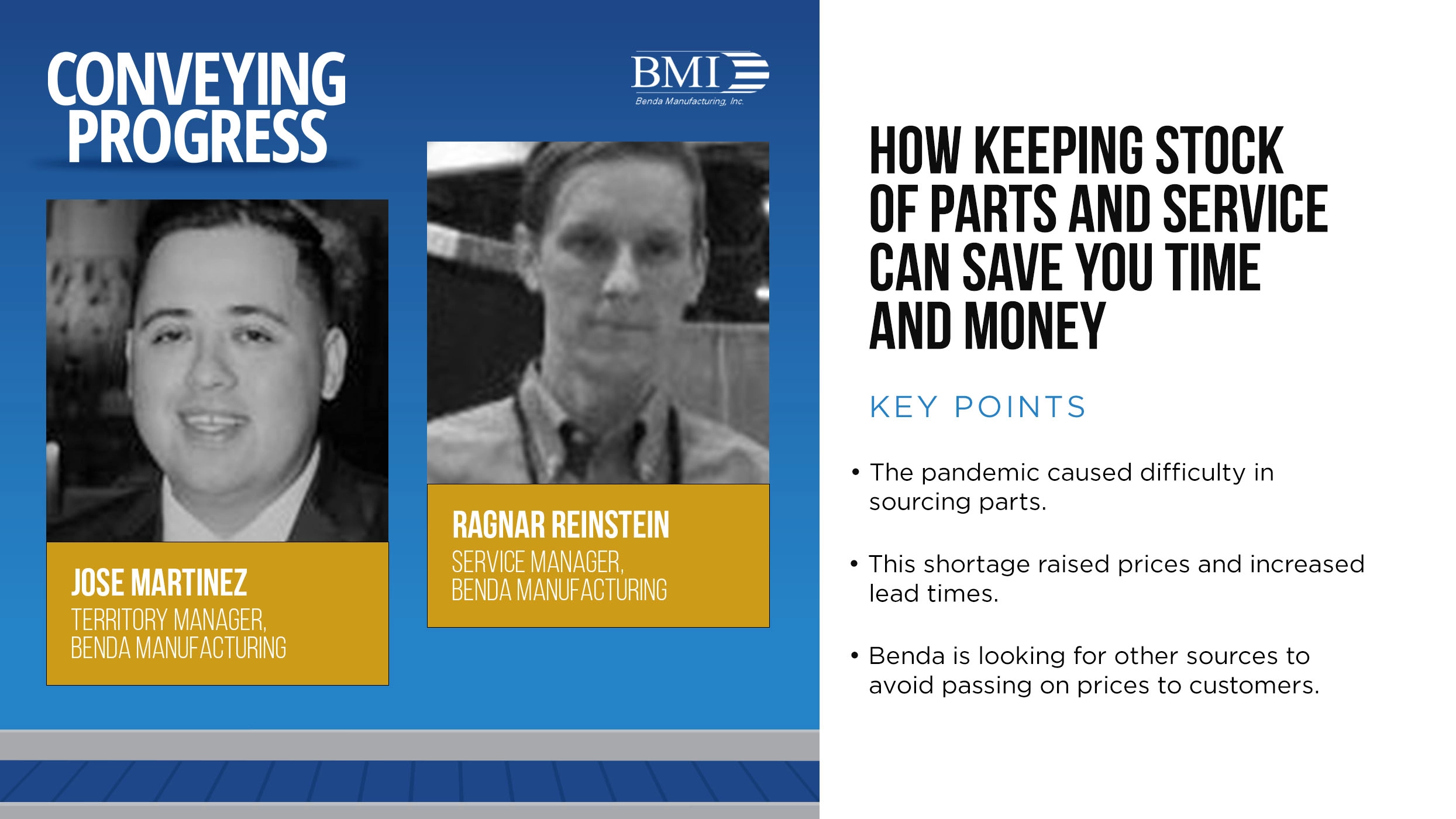 CONVEYING PROGRESS

BMI
Benda Manufacturing, Inc.

JOSE MARTINEZ
TERRITORY MANAGER, BENDA MANUFACTURING

RAGNAR REINSTEIN
SERVICE MANAGER, BENDA MANUFACTURING

HOW KEEPING STOCK OF PARTS AND SERVICE CAN SAVE YOU TIME AND MONEY

KEY POINTS

• The pandemic caused difficulty in sourcing parts.

• This shortage raised prices and increased lead times.

• Benda is looking for other sources to avoid passing on prices to customers.